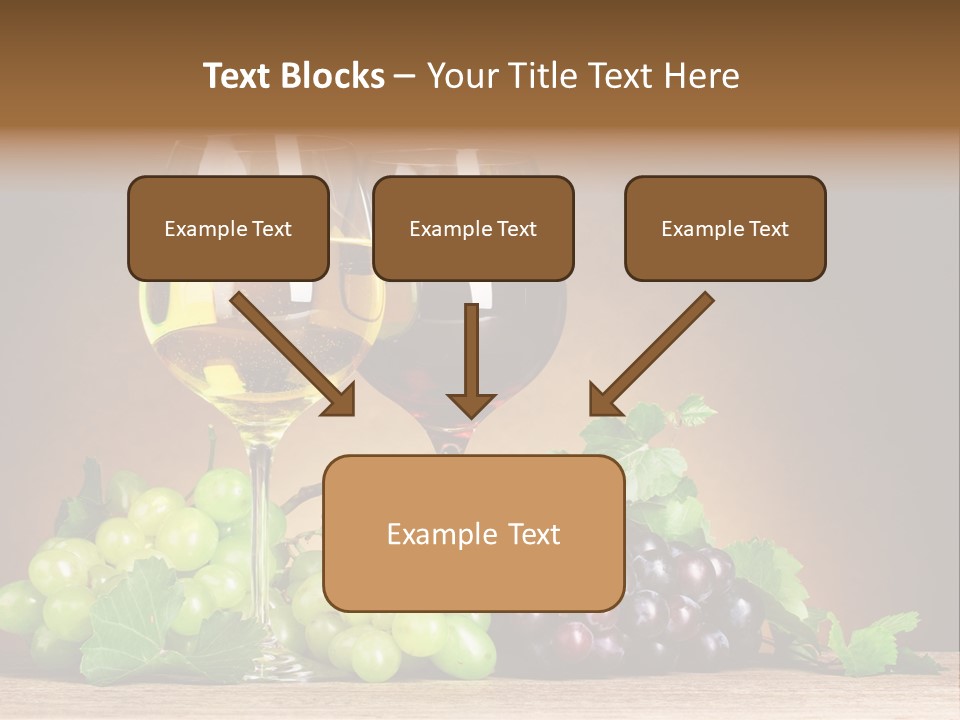 Text Blocks – Your Title Text Here

Example Text

Example Text

Example Text

Example Text